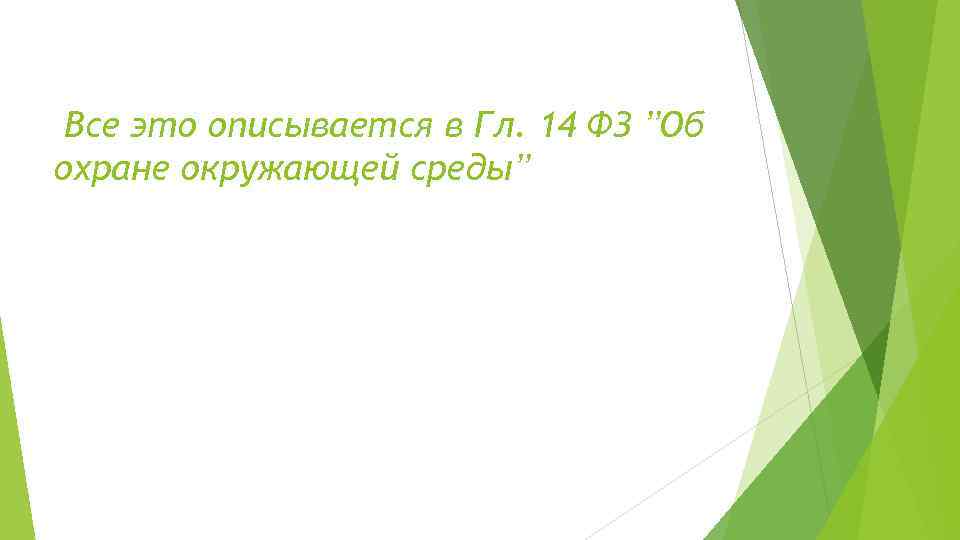 Все это описывается в Гл. 14 ФЗ "Об охране окружающей среды"